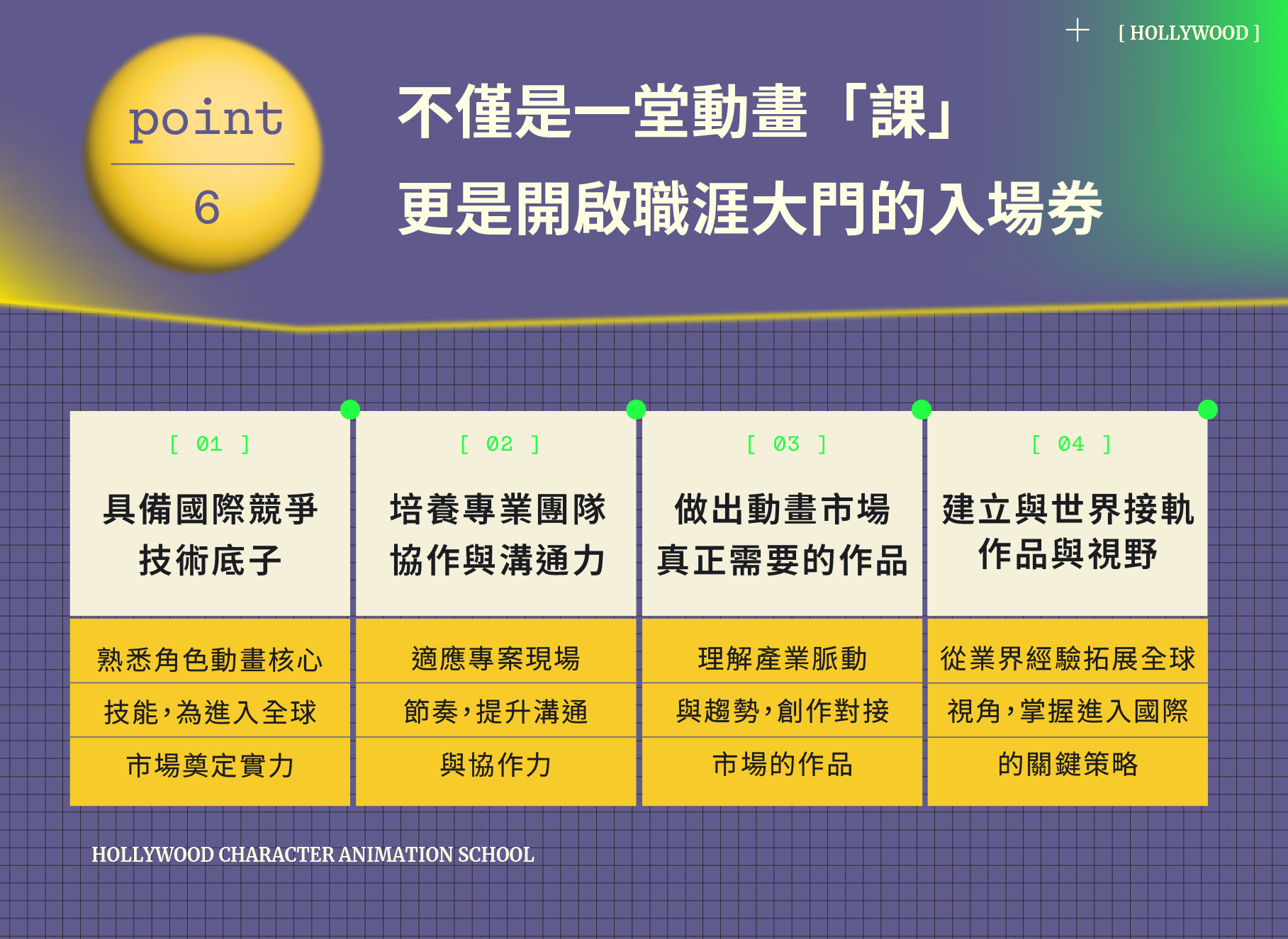 [ HOLLYWOOD ]

point

6

不僅是一堂動畫「課」
更是開啟職涯大門的入場券

[ 01 ]

具備國際競爭技術底子

熟悉角色動畫核心技能，為進入全球市場奠定實力

[ 02 ]

培養專業團隊協作與溝通力

適應專案現場節奏，提升溝通與協作力

[ 03 ]

做出動畫市場真正需要的作品

理解產業脈動與趨勢，創作對接市場的作品

[ 04 ]

建立與世界接軌作品與視野

從業界經驗拓展全球視角，掌握進入國際的關鍵策略

HOLLYWOOD CHARACTER ANIMATION SCHOOL